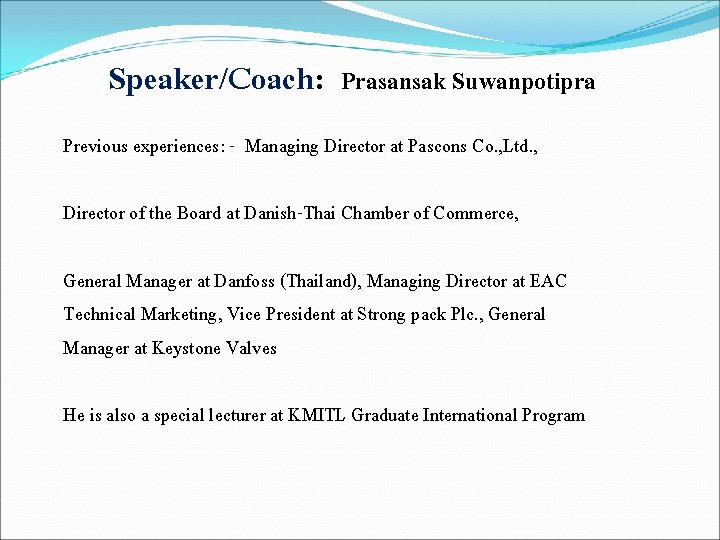 Speaker/Coach: Prasansak Suwanpotipra

Previous experiences: - Managing Director at Pascons Co.,Ltd.,

Director of the Board at Danish-Thai Chamber of Commerce,

General Manager at Danfoss (Thailand), Managing Director at EAC Technical Marketing, Vice President at Strong pack Plc., General Manager at Keystone Valves

He is also a special lecturer at KMITL Graduate International Program